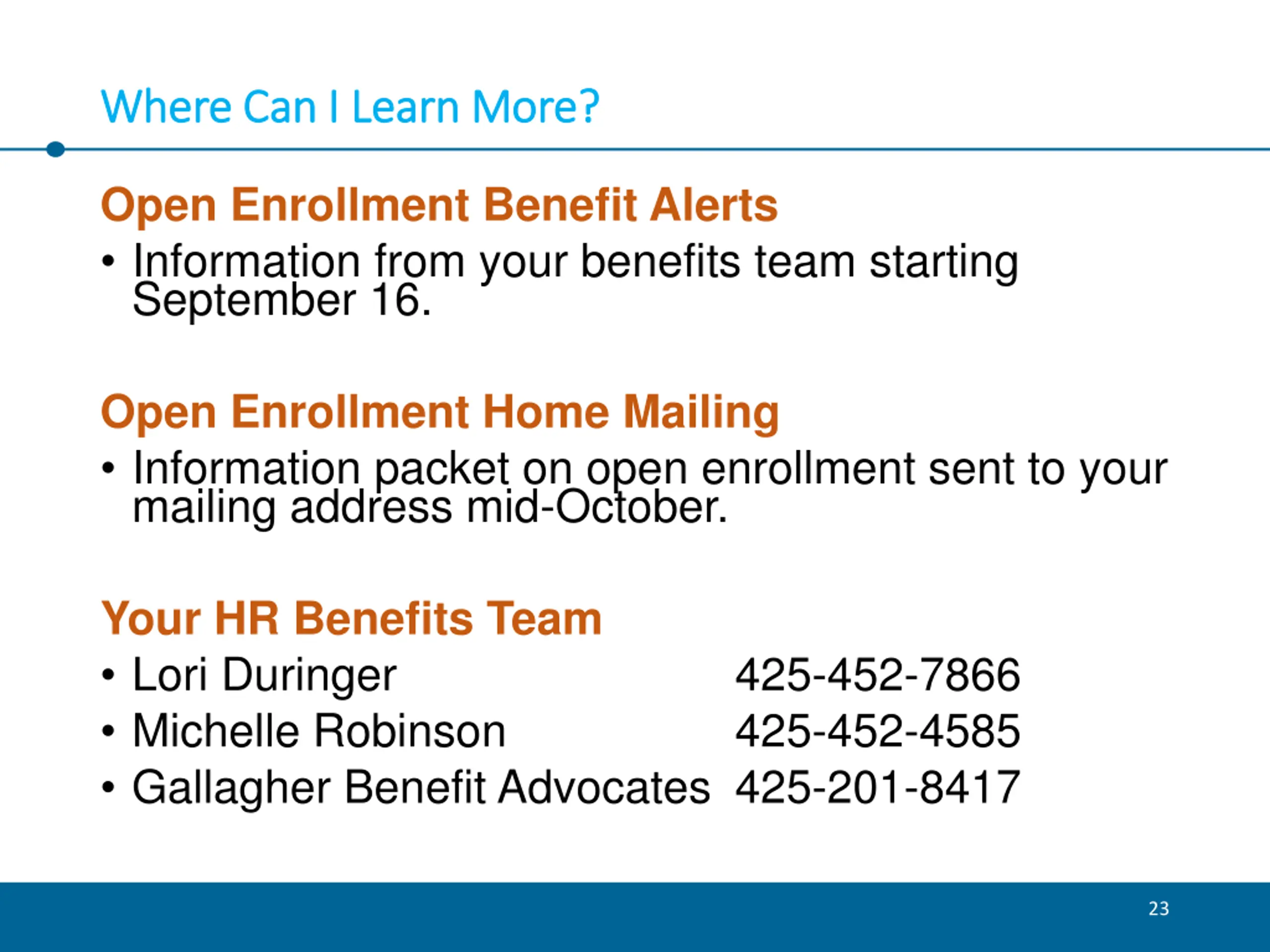 Where Can I Learn More?

Open Enrollment Benefit Alerts

• Information from your benefits team starting September 16.

Open Enrollment Home Mailing

• Information packet on open enrollment sent to your mailing address mid-October.

Your HR Benefits Team

• Lori Duringer 425-452-7866
• Michelle Robinson 425-452-4585
• Gallagher Benefit Advocates 425-201-8417

23